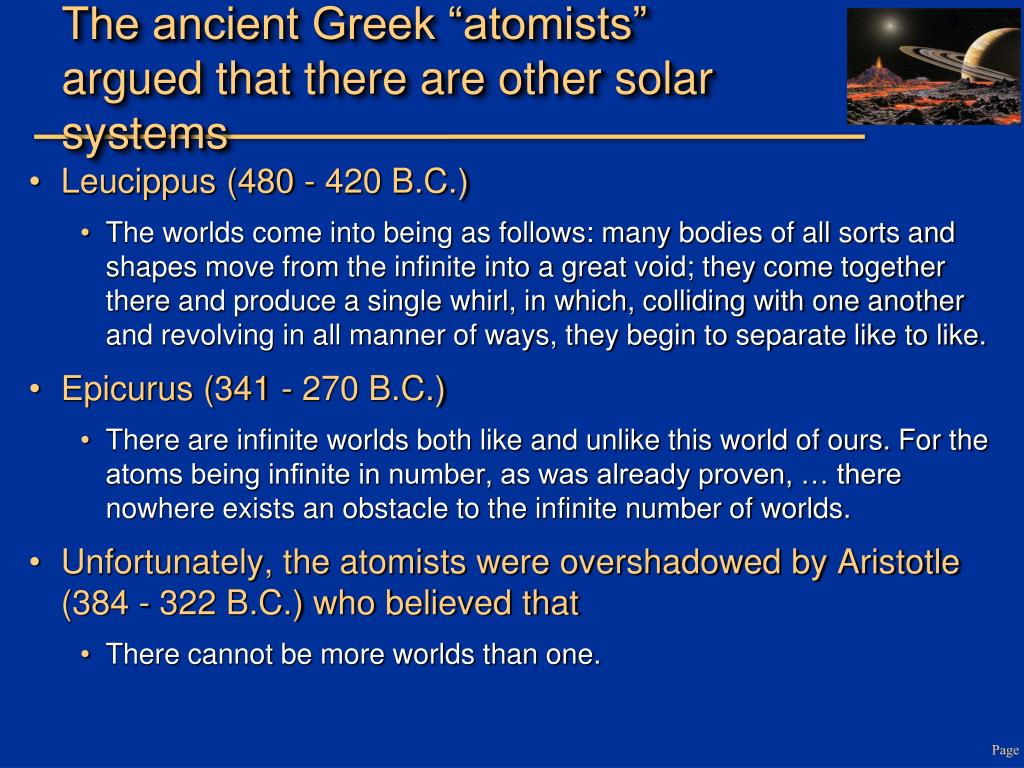 The ancient Greek “atomists” argued that there are other solar systems

• Leucippus (480 - 420 B.C.)
  • The worlds come into being as follows: many bodies of all sorts and shapes move from the infinite into a great void; they come together there and produce a single whirl, in which, colliding with one another and revolving in all manner of ways, they begin to separate like to like.
• Epicurus (341 - 270 B.C.)
  • There are infinite worlds both like and unlike this world of ours. For the atoms being infinite in number, as was already proven, … there nowhere exists an obstacle to the infinite number of worlds.
• Unfortunately, the atomists were overshadowed by Aristotle (384 - 322 B.C.) who believed that
  • There cannot be more worlds than one.

Page